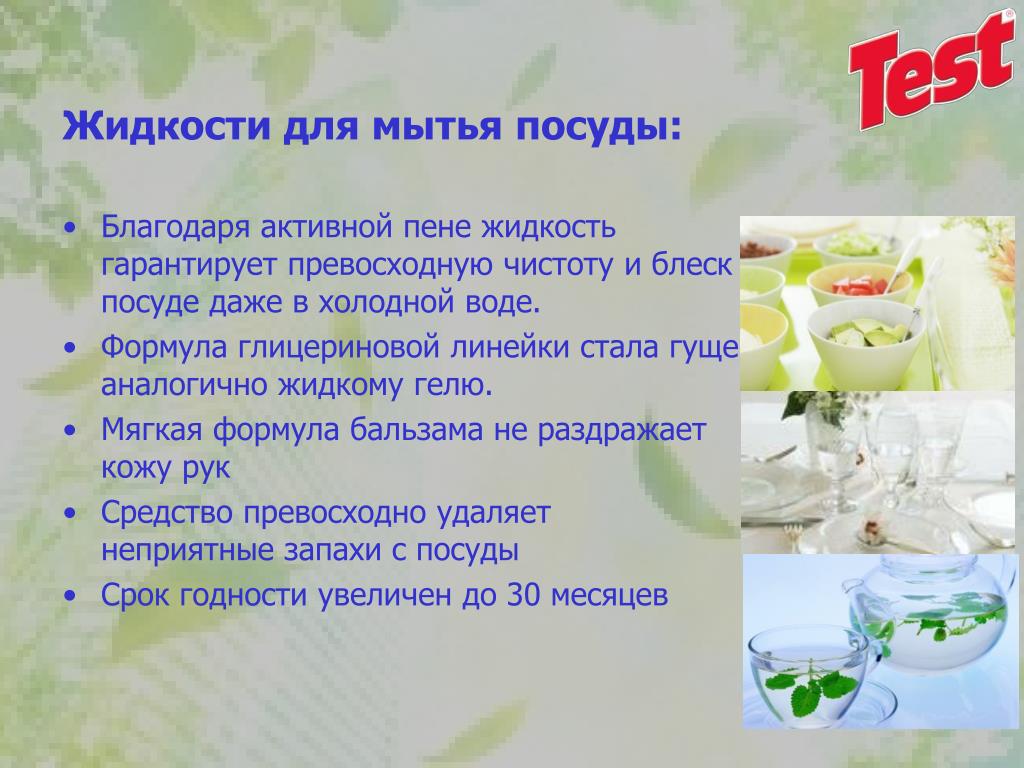 Test

Жидкости для мытья посуды:

• Благодаря активной пене жидкость гарантирует превосходную чистоту и блеск посуде даже в холодной воде.
• Формула глицериновой линейки стала гуще аналогично жидкому гелю.
• Мягкая формула бальзама не раздражает кожу рук
• Средство превосходно удаляет неприятные запахи с посуды
• Срок годности увеличен до 30 месяцев